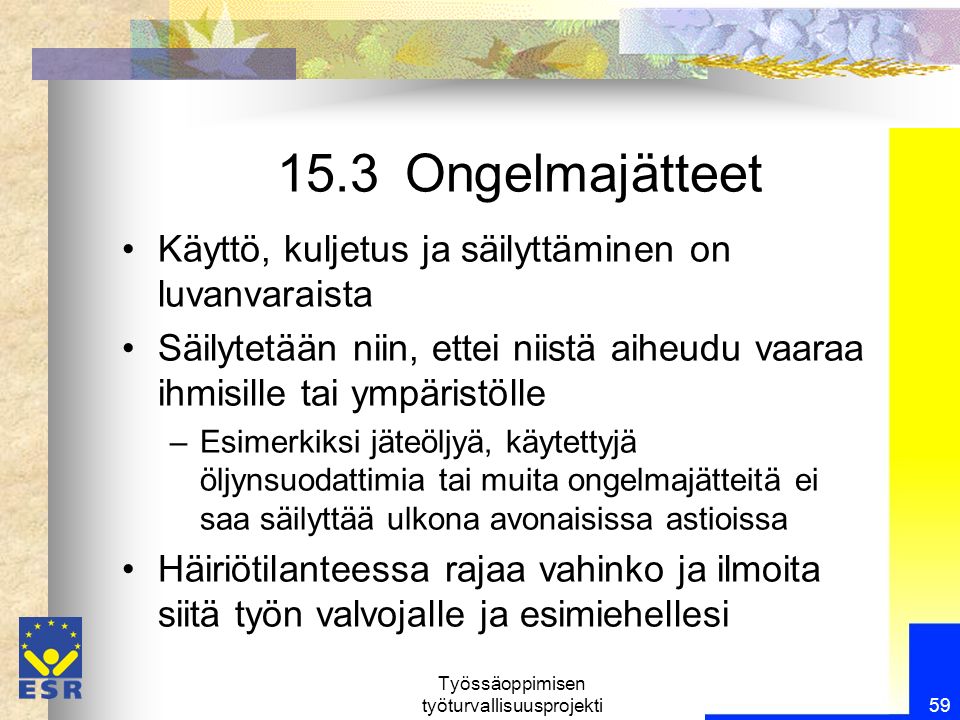 15.3 Ongelmajätteet

• Käyttö, kuljetus ja säilyttäminen on luvanvaraista

• Säilytetään niin, ettei niistä aiheudu vaaraa ihmisille tai ympäristölle

– Esimerkiksi jäteöljyä, käytettyjä öljynsuodattimia tai muita ongelmajätteitä ei saa säilyttää ulkona avonaisissa astioissa

• Häiriötilanteessa rajaa vahinko ja ilmoita siitä työn valvojalle ja esimiehellesi

ESR

Työssäoppimisen työturvallisuusprojekti

59